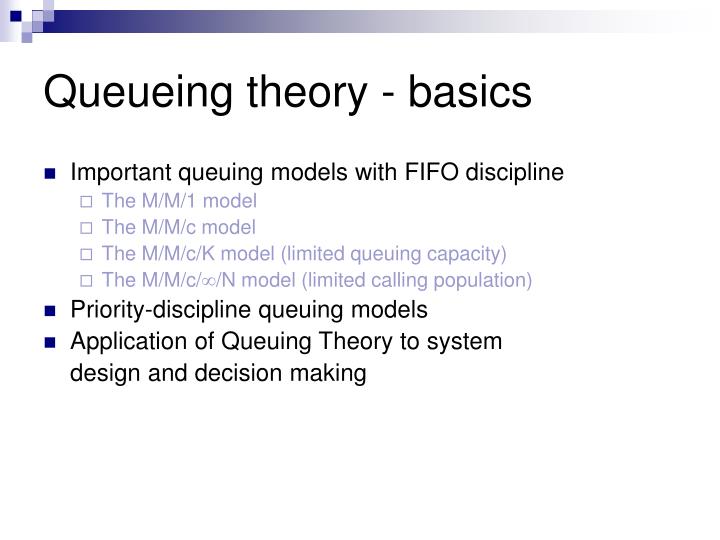 Queueing theory - basics

Important queuing models with FIFO discipline

The M/M/1 model

The M/M/c model

The M/M/c/K model (limited queuing capacity)

The M/M/c/$\infty$/N model (limited calling population)

Priority-discipline queuing models

Application of Queuing Theory to system design and decision making